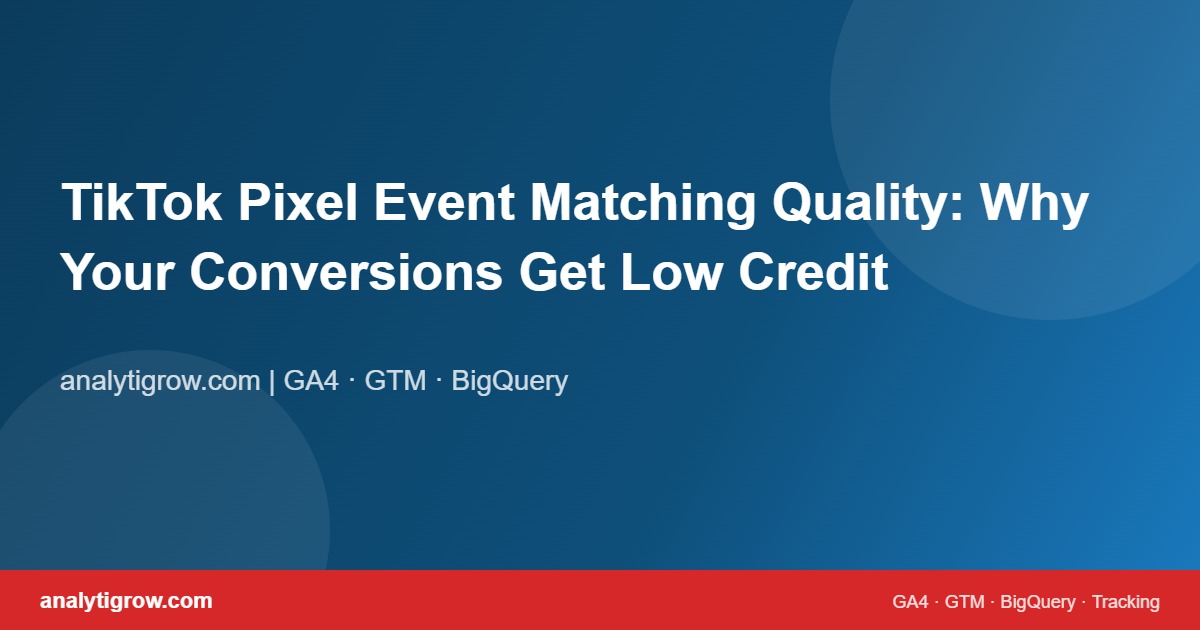 TikTok Pixel Event Matching Quality: Why Your Conversions Get Low Credit

analytigrow.com | GA4 · GTM · BigQuery

analytigrow.com

GA4 · GTM · BigQuery · Tracking